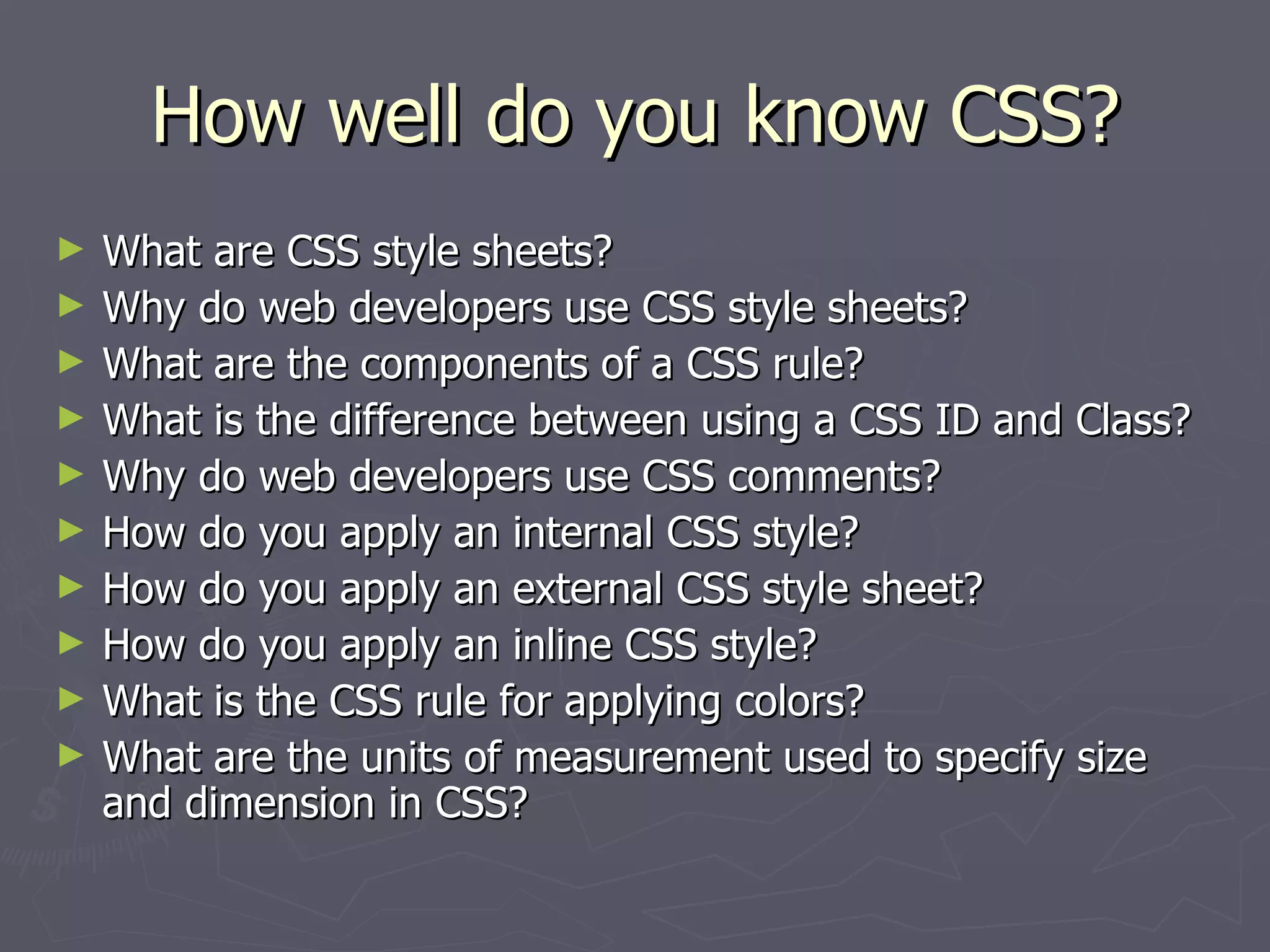 How well do you know CSS?

► What are CSS style sheets?
► Why do web developers use CSS style sheets?
► What are the components of a CSS rule?
► What is the difference between using a CSS ID and Class?
► Why do web developers use CSS comments?
► How do you apply an internal CSS style?
► How do you apply an external CSS style sheet?
► How do you apply an inline CSS style?
► What is the CSS rule for applying colors?
► What are the units of measurement used to specify size and dimension in CSS?